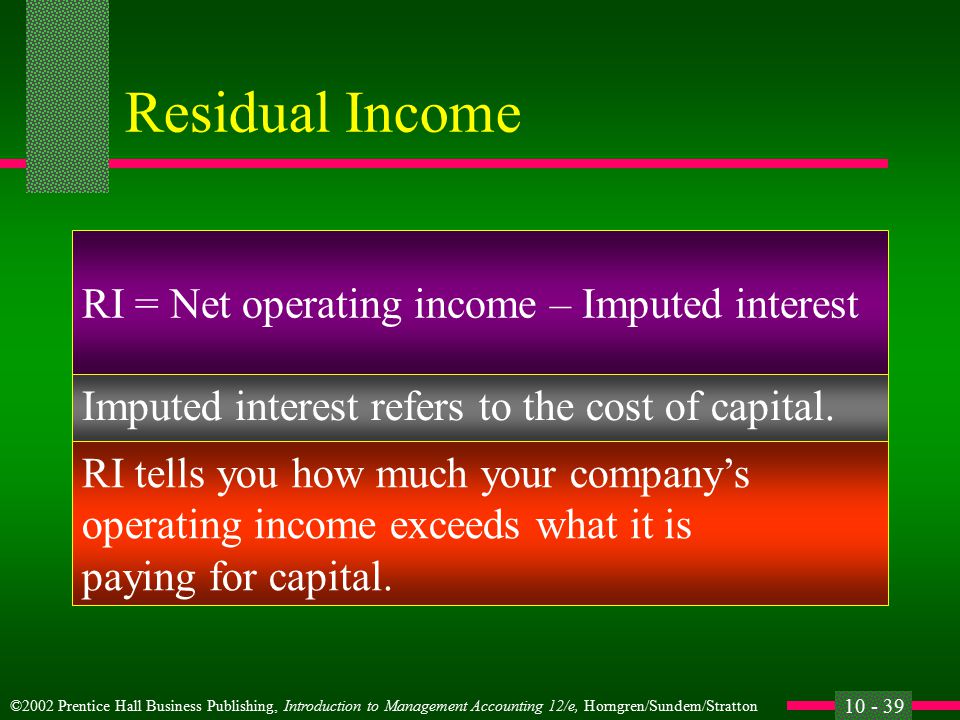 Residual Income

RI = Net operating income – Imputed interest

Imputed interest refers to the cost of capital.

RI tells you how much your company's operating income exceeds what it is paying for capital.

©2002 Prentice Hall Business Publishing, Introduction to Management Accounting 12/e, Horngren/Sundem/Stratton

10 - 39